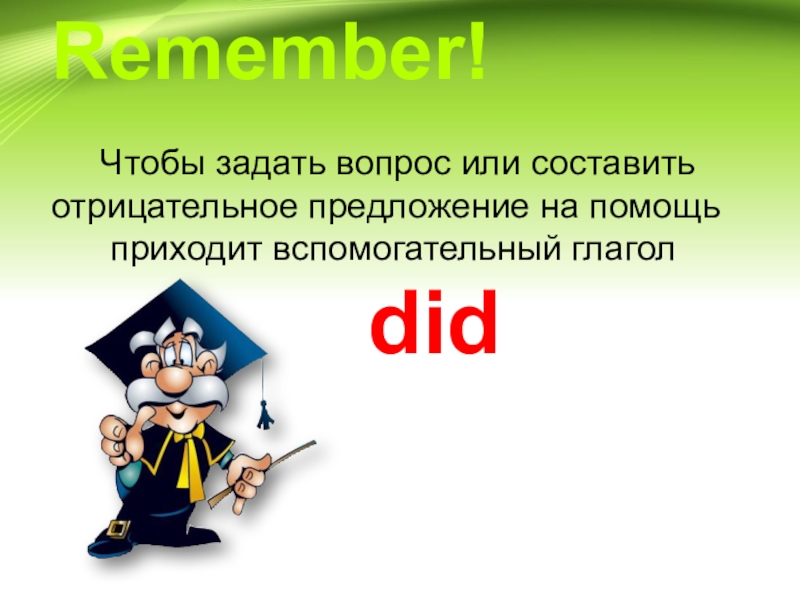 Remember!

Чтобы задать вопрос или составить отрицательное предложение на помощь приходит вспомогательный глагол

did